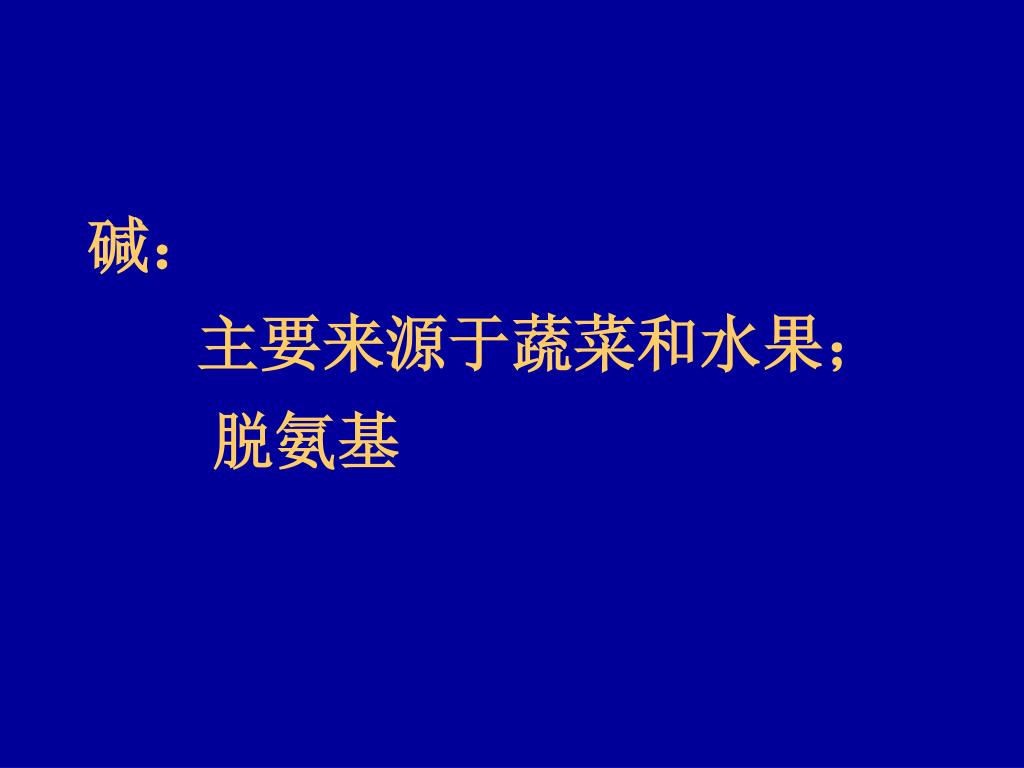 碱：

主要来源于蔬菜和水果；

脱氨基